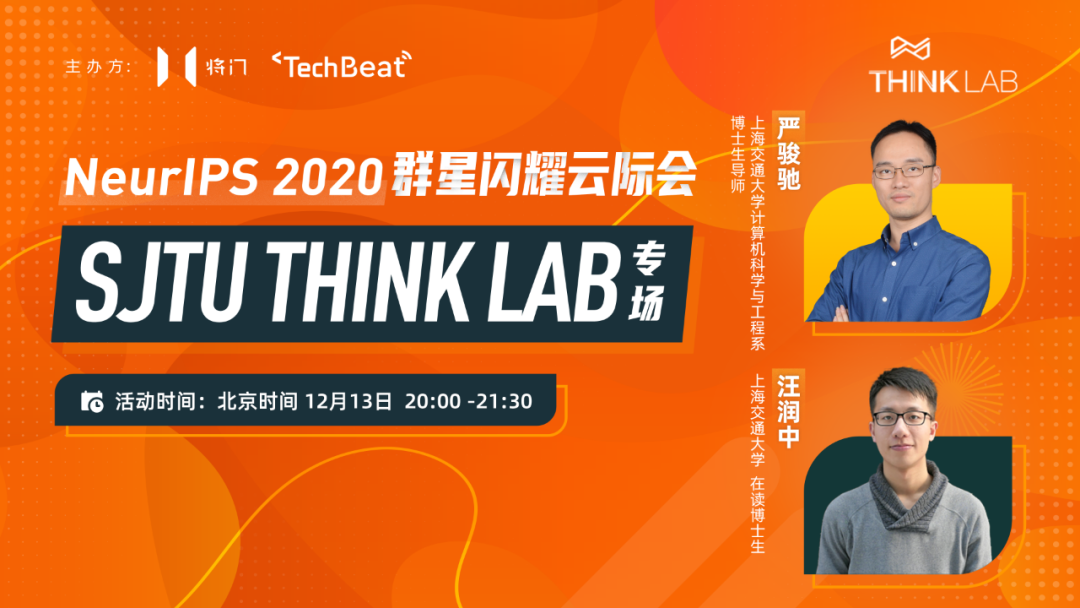 主办方: 将门 TechBeat

THINK LAB

NeurIPS 2020 群星闪耀云际会

SJTU THINK LAB 专场

活动时间：北京时间 12月13日 20:00 -21:30

严骏驰
上海交通大学计算机科学与工程系
博士生导师

汪润中
上海交通大学 在读博士生